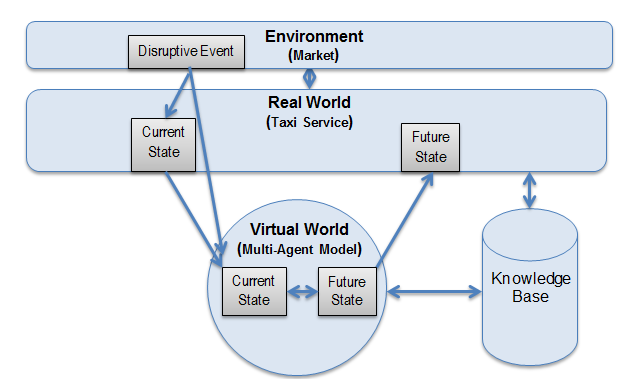 Environment
(Market)

Disruptive Event

Real World
(Taxi Service)

Current State

Future State

Virtual World
(Multi-Agent Model)

Current State

Future State

Knowledge Base